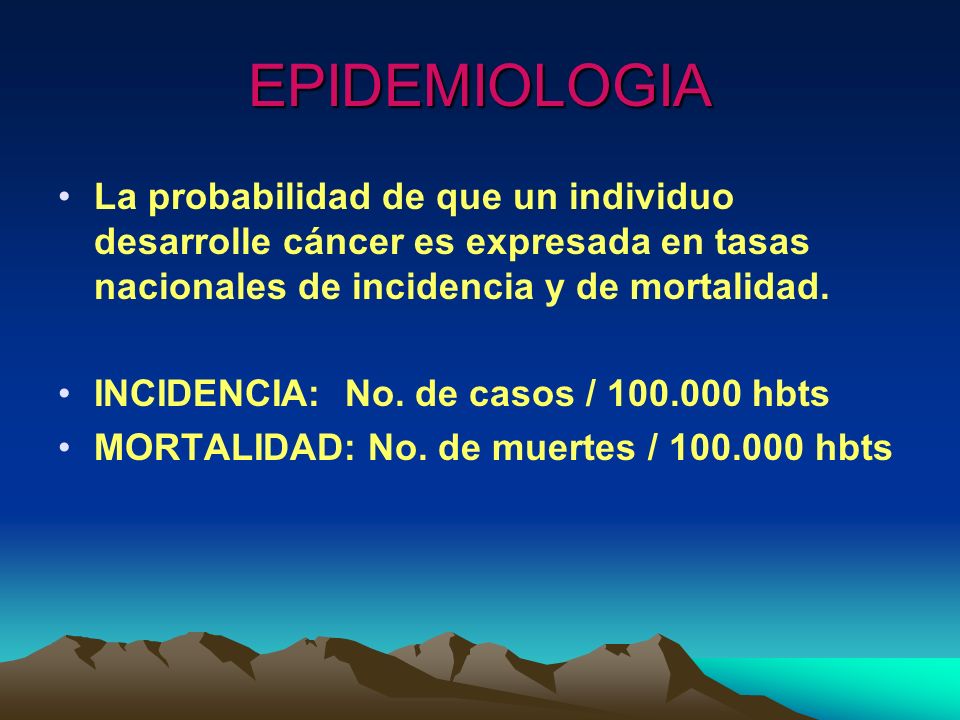 EPIDEMIOLOGIA

• La probabilidad de que un individuo desarrolle cáncer es expresada en tasas nacionales de incidencia y de mortalidad.

• INCIDENCIA: No. de casos / 100.000 hbts
• MORTALIDAD: No. de muertes / 100.000 hbts